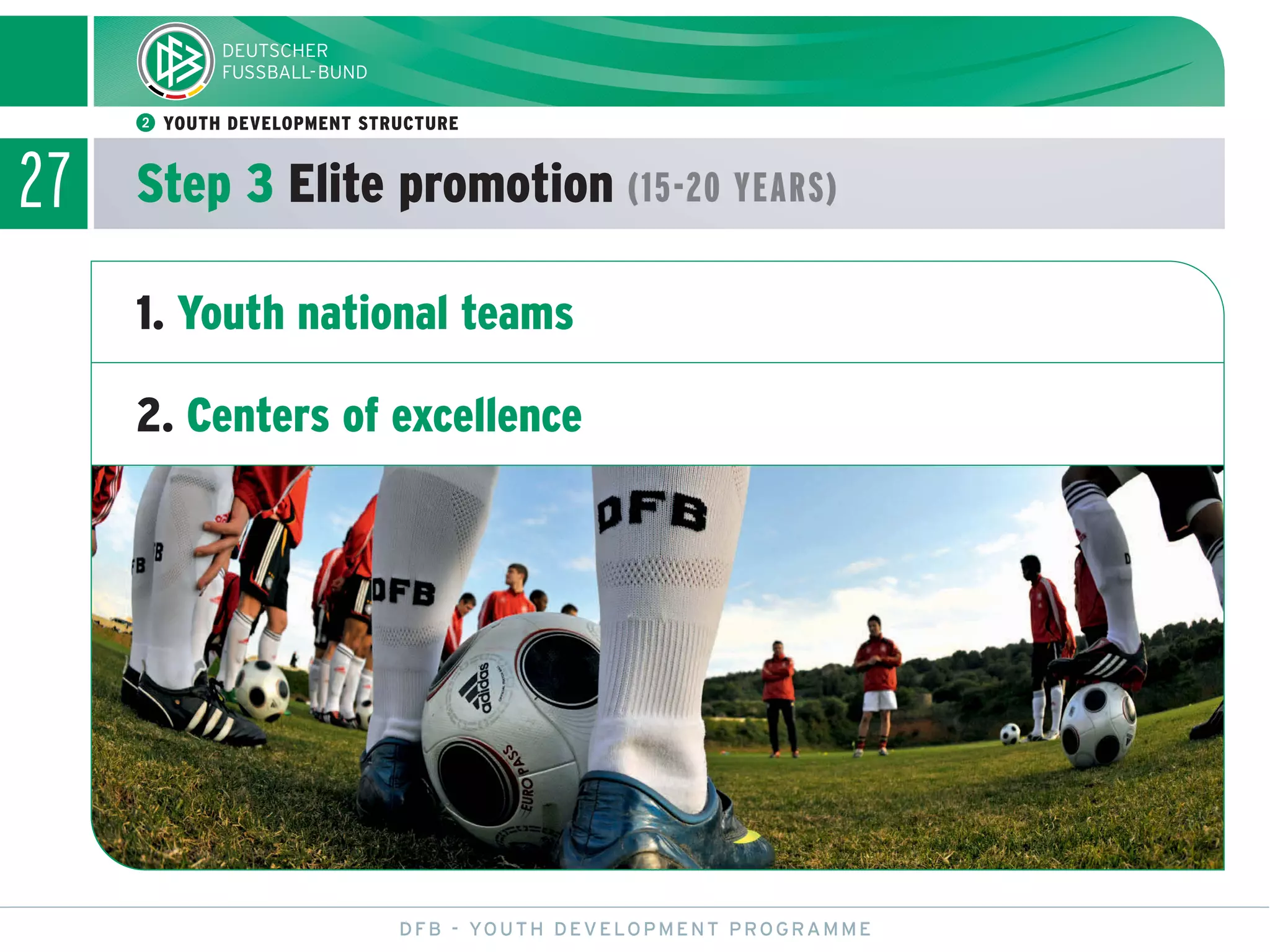 DEUTSCHER FUSSBALL-BUND

2 YOUTH DEVELOPMENT STRUCTURE

27

Step 3 Elite promotion (15-20 YEARS)

1. Youth national teams

2. Centers of excellence

DFB

DFB

adidas

EUROPASS

DFB - YOUTH DEVELOPMENT PROGRAMME